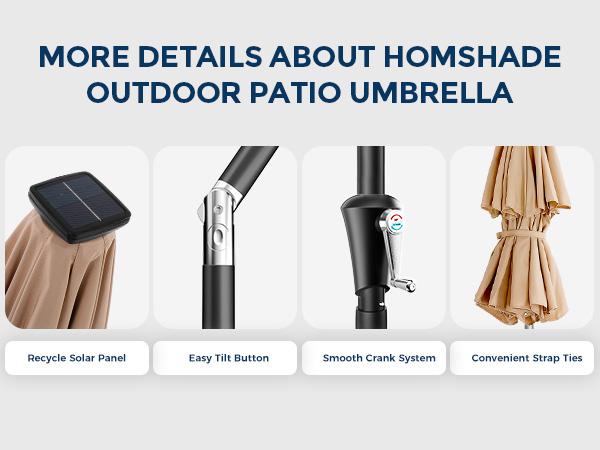 MORE DETAILS ABOUT HOMSHADE OUTDOOR PATIO UMBRELLA

Recycle Solar Panel

Easy Tilt Button

Smooth Crank System

Convenient Strap Ties